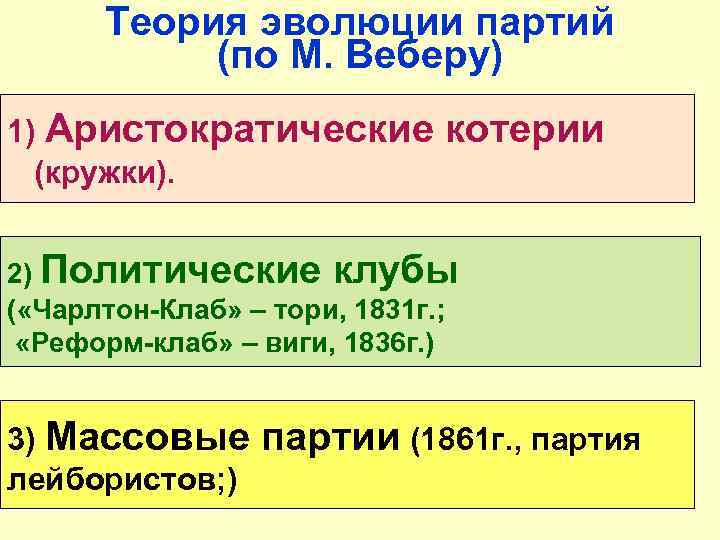 Теория эволюции партий
(по М. Веберу)

1) Аристократические котерии (кружки).

2) Политические клубы («Чарлтон-Клаб» – тори, 1831г.; «Реформ-клаб» – виги, 1836г.)

3) Массовые партии (1861г., партия лейбористов;)